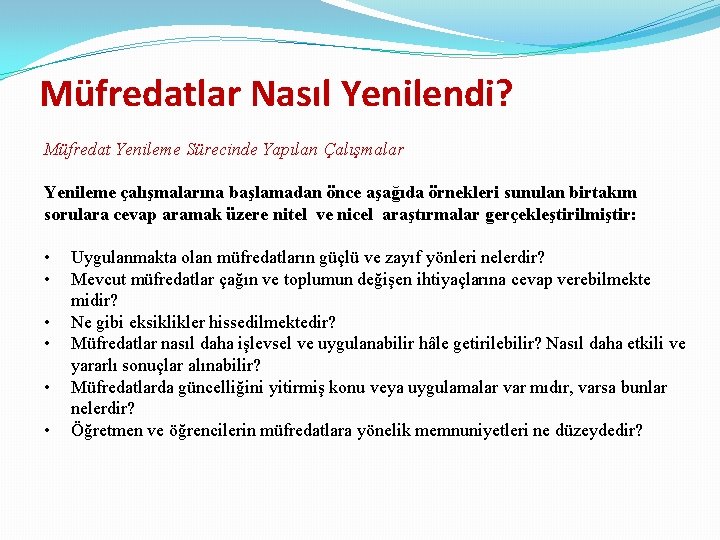 Müfredatlar Nasıl Yenilendi?

Müfredat Yenileme Sürecinde Yapılan Çalışmalar

Yenileme çalışmalarına başlamadan önce aşağıda örnekleri sunulan birtakım sorulara cevap aramak üzere nitel ve nicel araştırmalar gerçekleştirilmiştir:

• Uygulanmakta olan müfredatların güçlü ve zayıf yönleri nelerdir?
• Mevcut müfredatlar çağın ve toplumun değişen ihtiyaçlarına cevap verebilmekte midir?
• Ne gibi eksiklikler hissedilmektedir?
• Müfredatlar nasıl daha işlevsel ve uygulanabilir hâle getirilebilir? Nasıl daha etkili ve yararlı sonuçlar alınabilir?
• Müfredatlarda güncelliğini yitirmiş konu veya uygulamalar var mıdır, varsa bunlar nelerdir?
• Öğretmen ve öğrencilerin müfredatlara yönelik memnuniyetleri ne düzeydedir?